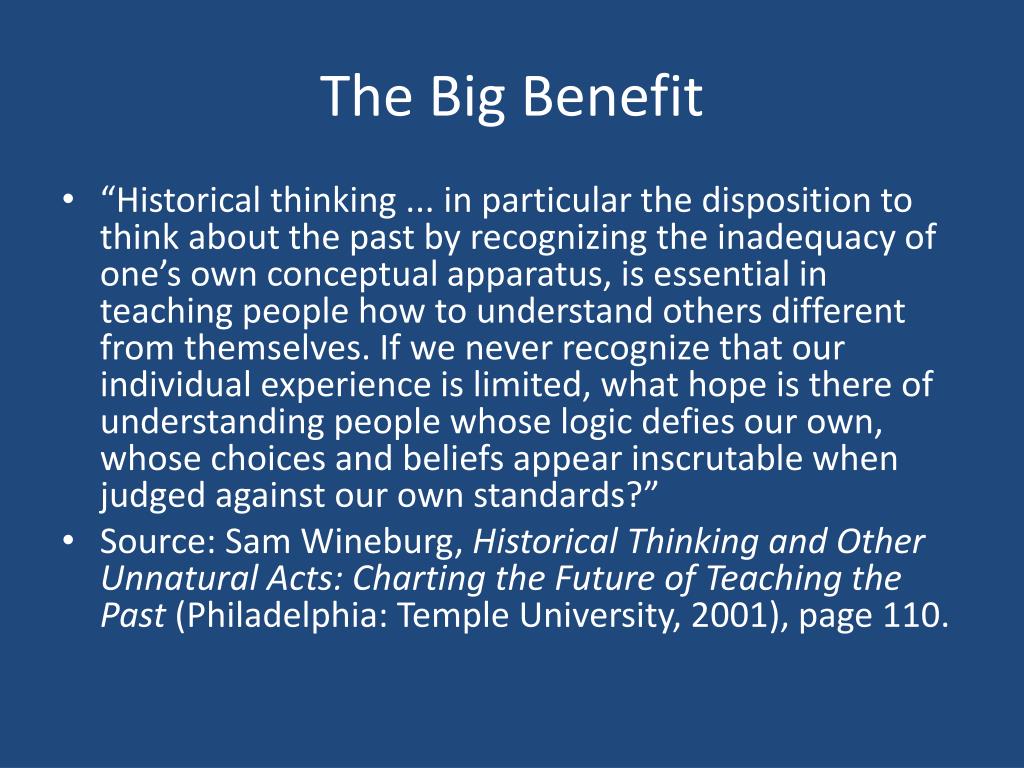 The Big Benefit

• “Historical thinking ... in particular the disposition to think about the past by recognizing the inadequacy of one’s own conceptual apparatus, is essential in teaching people how to understand others different from themselves. If we never recognize that our individual experience is limited, what hope is there of understanding people whose logic defies our own, whose choices and beliefs appear inscrutable when judged against our own standards?”
• Source: Sam Wineburg, Historical Thinking and Other Unnatural Acts: Charting the Future of Teaching the Past (Philadelphia: Temple University, 2001), page 110.